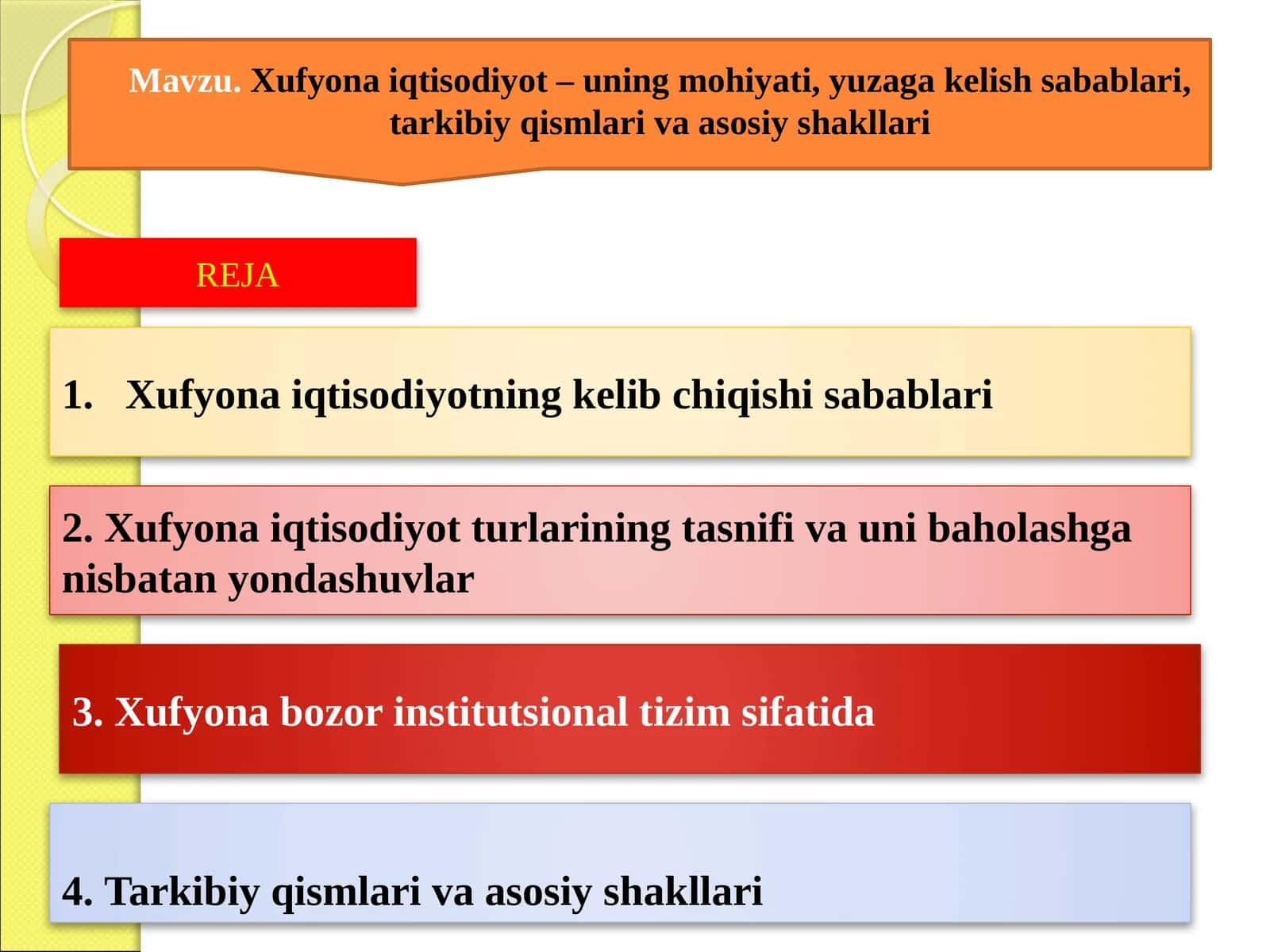 Mavzu. Xufyona iqtisodiyot – uning mohiyati, yuzaga kelish sabablari, tarkibiy qismlari va asosiy shakllari

REJA

1. Xufyona iqtisodiyotning kelib chiqishi sabablari

2. Xufyona iqtisodiyot turlarining tasnifi va uni baholashga nisbatan yondashuvlar

3. Xufyona bozor institutsional tizim sifatida

4. Tarkibiy qismlari va asosiy shakllari